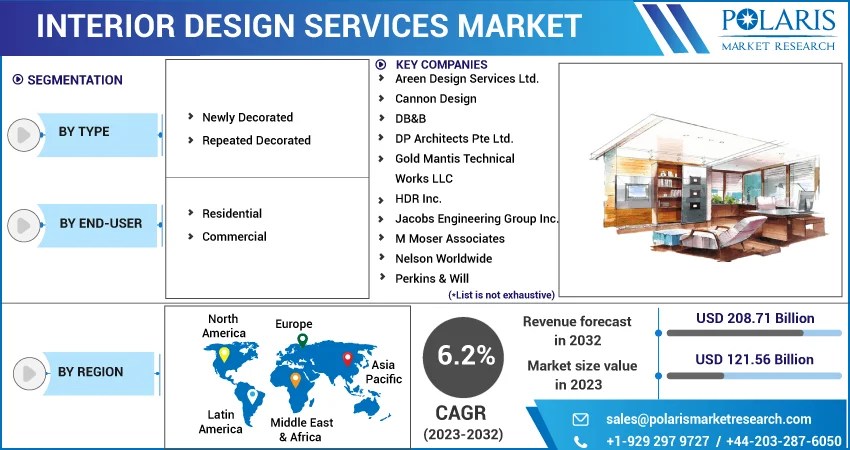 INTERIOR DESIGN SERVICES MARKET

POLARIS
MARKET RESEARCH

SEGMENTATION

BY TYPE

Newly Decorated
Repeated Decorated

BY END-USER

Residential
Commercial

KEY COMPANIES
Areen Design Services Ltd.
Cannon Design
DB&B
DP Architects Pte Ltd.
Gold Mantis Technical Works LLC
HDR Inc.
Jacobs Engineering Group Inc.
M Moser Associates
Nelson Worldwide
Perkins & Will
(*List is not exhaustive)

BY REGION

North America
Europe
Asia Pacific
Latin America
Middle East & Africa

6.2%
CAGR
(2023-2032)

Revenue forecast in 2032
USD 208.71 Billion

Market size value in 2023
USD 121.56 Billion

sales@polarismarketresearch.com
+1-929 297 9727 / +44-203-287-6050